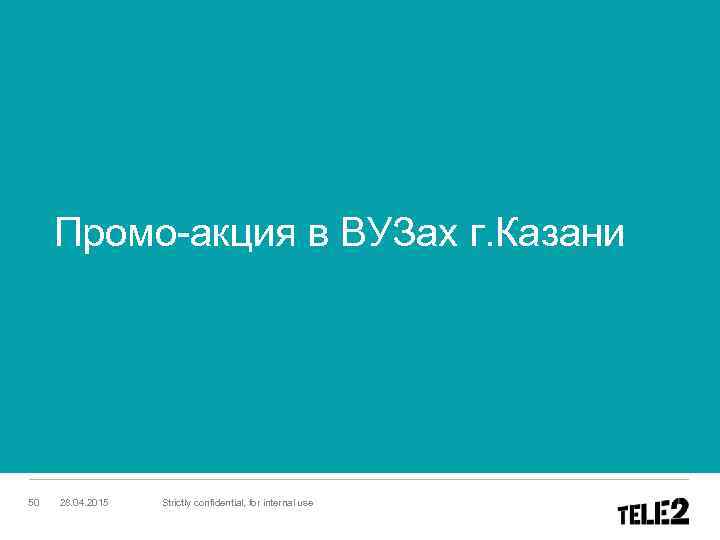 Промо-акция в ВУЗах г.Казани

50 28.04.2015 Strictly confidential, for internal use

TELE2